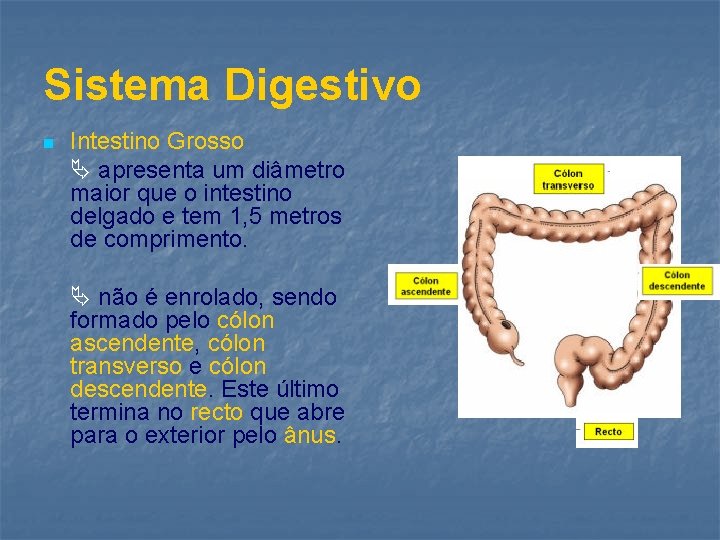 Sistema Digestivo

Intestino Grosso

apresenta um diâmetro maior que o intestino delgado e tem 1,5 metros de comprimento.

não é enrolado, sendo formado pelo cólon ascendente, cólon transverso e cólon descendente. Este último termina no recto que abre para o exterior pelo ânus.

Cólon transverso

Cólon ascendente

Cólon descendente

Recto